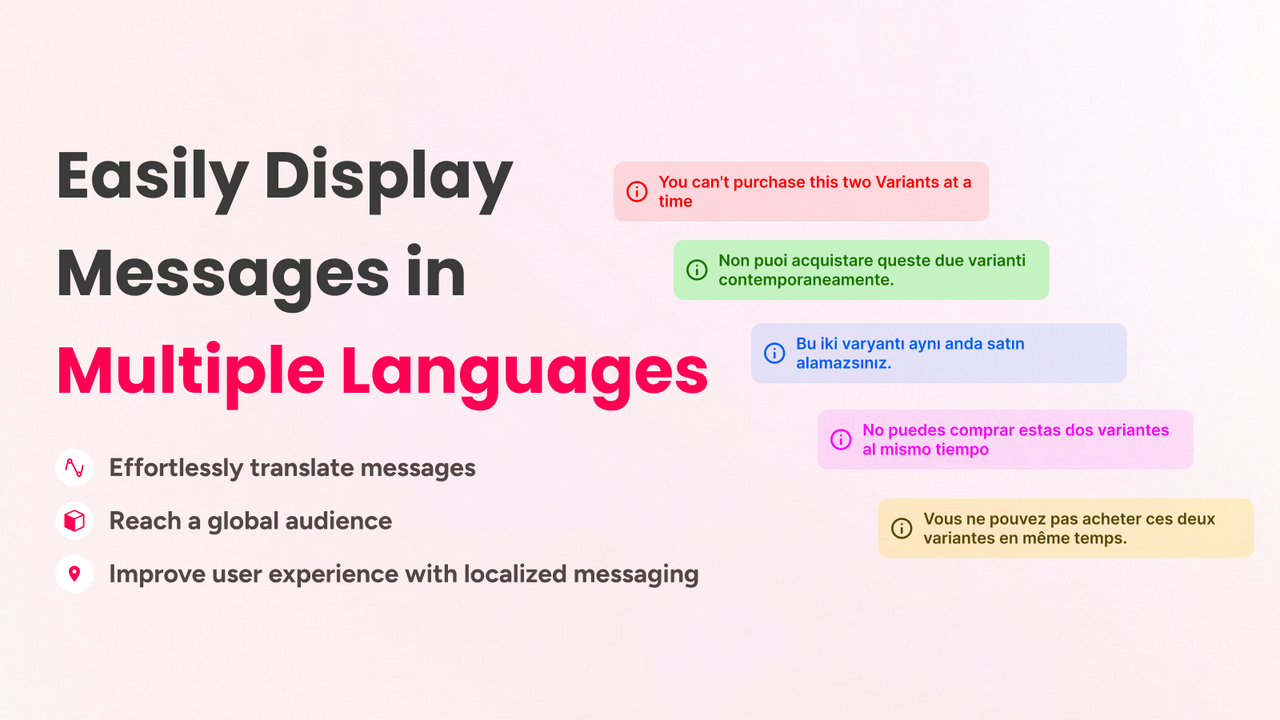 Easily Display Messages in Multiple Languages

Effortlessly translate messages

Reach a global audience

Improve user experience with localized messaging

You can't purchase this two Variants at a time

Non puoi acquistare queste due varianti contemporaneamente.

Bu iki varyantı aynı anda satın alamazsınız.

No puedes comprar estas dos variantes al mismo tiempo

Vous ne pouvez pas acheter ces deux variantes en même temps.